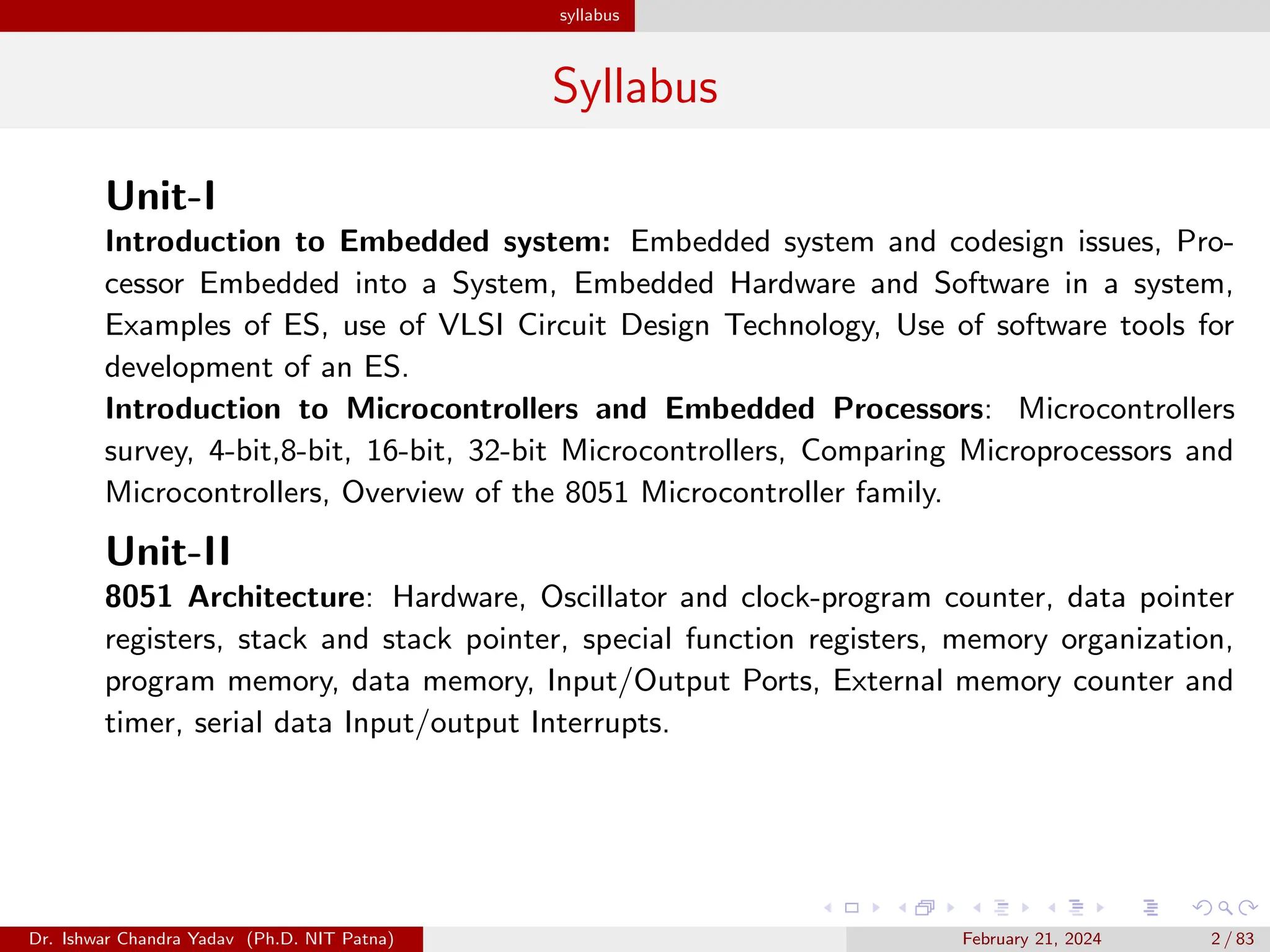 syllabus

Syllabus

Unit-I

Introduction to Embedded system: Embedded system and codesign issues, Processor Embedded into a System, Embedded Hardware and Software in a system, Examples of ES, use of VLSI Circuit Design Technology, Use of software tools for development of an ES.

Introduction to Microcontrollers and Embedded Processors: Microcontrollers survey, 4-bit,8-bit, 16-bit, 32-bit Microcontrollers, Comparing Microprocessors and Microcontrollers, Overview of the 8051 Microcontroller family.

Unit-II

8051 Architecture: Hardware, Oscillator and clock-program counter, data pointer registers, stack and stack pointer, special function registers, memory organization, program memory, data memory, Input/Output Ports, External memory counter and timer, serial data Input/output Interrupts.

Dr. Ishwar Chandra Yadav (Ph.D. NIT Patna) February 21, 2024 2 / 83